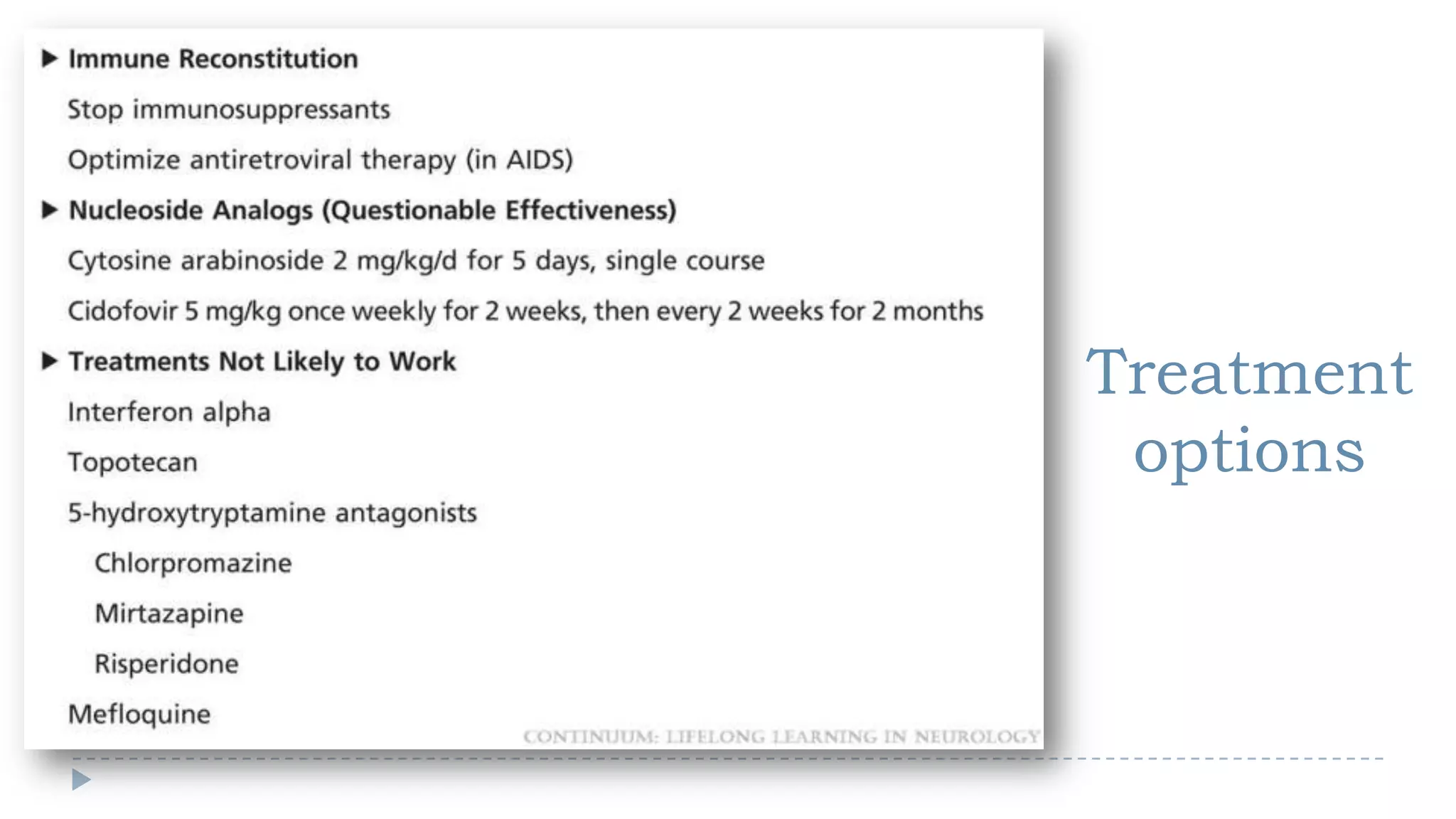 ▶ Immune Reconstitution

Stop immunosuppressants

Optimize antiretroviral therapy (in AIDS)

▶ Nucleoside Analogs (Questionable Effectiveness)

Cytosine arabinoside 2 mg/kg/d for 5 days, single course

Cidofovir 5 mg/kg once weekly for 2 weeks, then every 2 weeks for 2 months

▶ Treatments Not Likely to Work

Interferon alpha

Topotecan

5-hydroxytryptamine antagonists

Chlorpromazine

Mirtazapine

Risperidone

Mefloquine

CONTINUUM: LIFELONG LEARNING IN NEUROLOGY

Treatment options